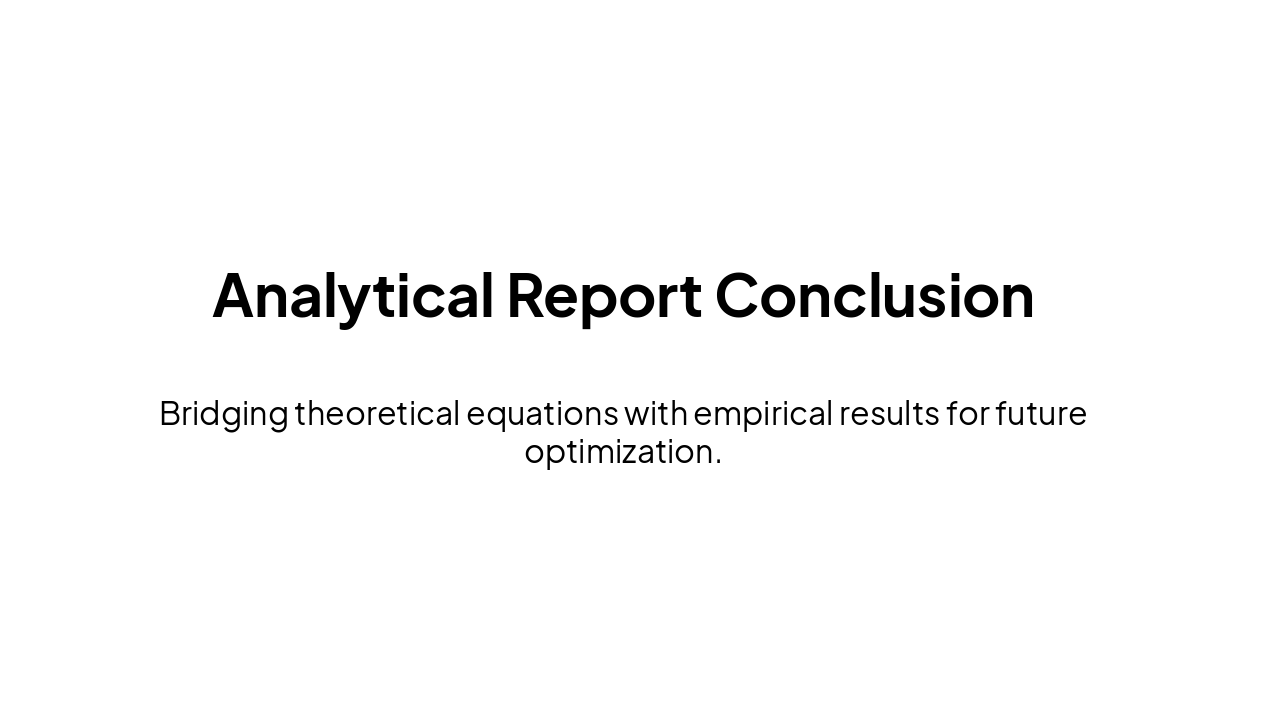 Analytical Report Conclusion

Bridging theoretical equations with empirical results for future optimization.